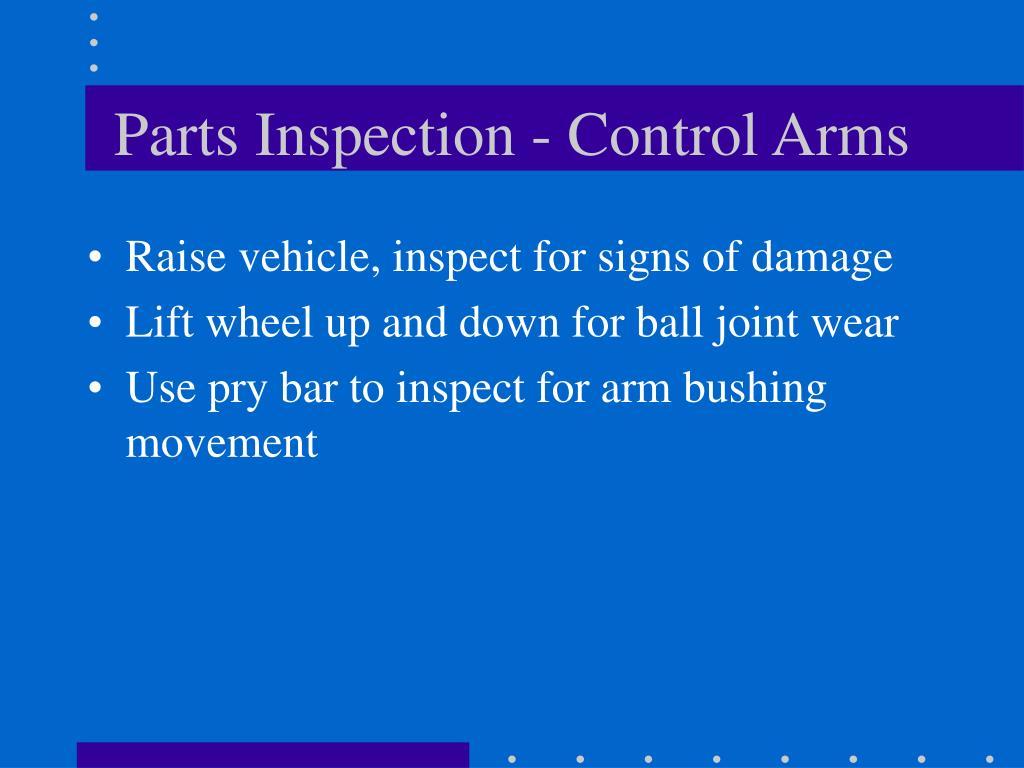 Parts Inspection - Control Arms

• Raise vehicle, inspect for signs of damage
• Lift wheel up and down for ball joint wear
• Use pry bar to inspect for arm bushing movement